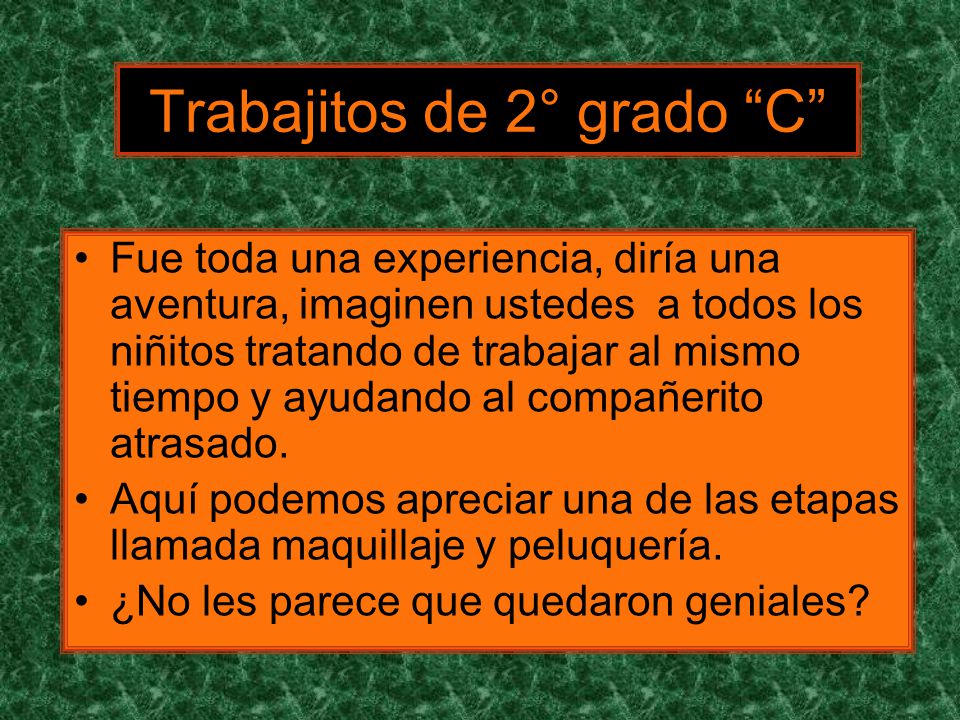 Trabajitos de 2° grado “C”

• Fue toda una experiencia, diría una aventura, imaginen ustedes  a todos los niñitos tratando de trabajar al mismo tiempo y ayudando al compañerito atrasado.

• Aquí podemos apreciar una de las etapas llamada maquillaje y peluquería.

• ¿No les parece que quedaron geniales?